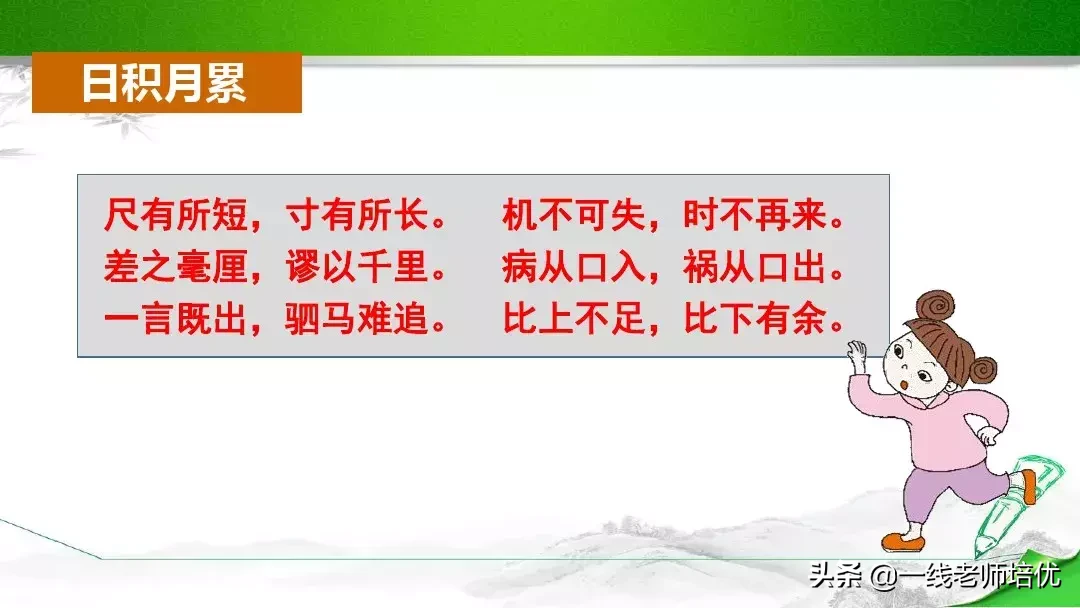 日积月累

尺有所短，寸有所长。 机不可失，时不再来。
差之毫厘，谬以千里。 病从口入，祸从口出。
一言既出，驷马难追。 比上不足，比下有余。

头条 @一线老师培优